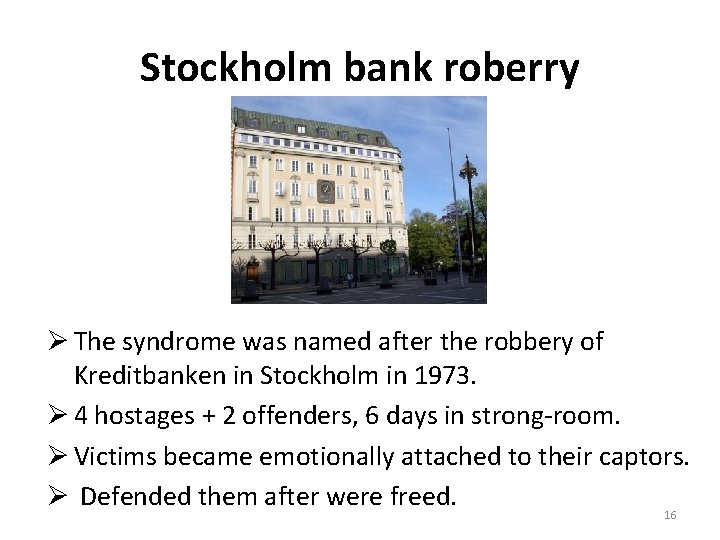 Stockholm bank roberry

➢ The syndrome was named after the robbery of Kreditbanken in Stockholm in 1973.

➢ 4 hostages + 2 offenders, 6 days in strong-room.

➢ Victims became emotionally attached to their captors.

➢ Defended them after were freed.

16